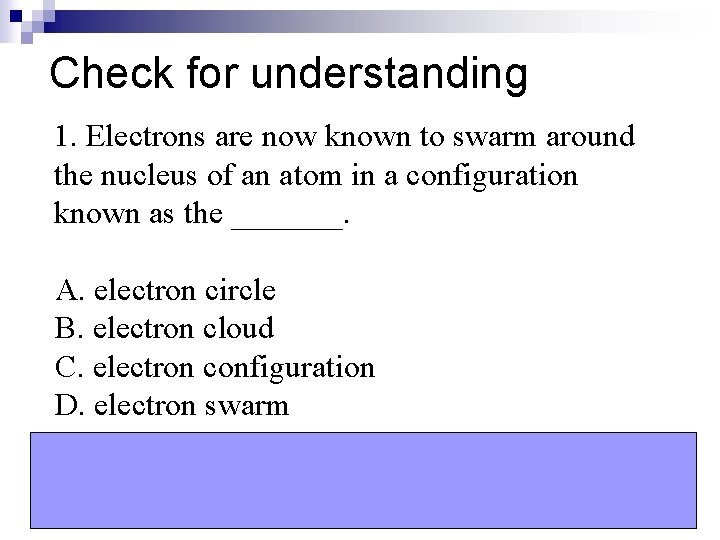 Check for understanding

1. Electrons are now known to swarm around the nucleus of an atom in a configuration known as the _______.

A. electron circle
B. electron cloud
C. electron configuration
D. electron swarm